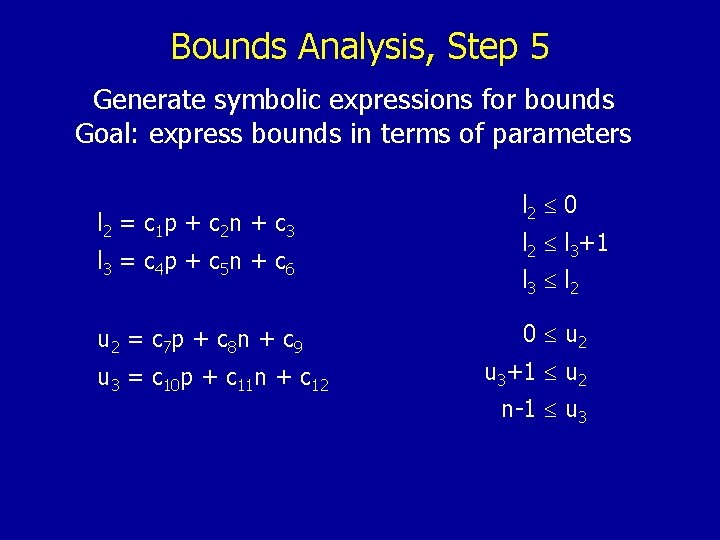 Bounds Analysis, Step 5

Generate symbolic expressions for bounds
Goal: express bounds in terms of parameters

$l_2 = c_1p + c_2n + c_3$
$l_3 = c_4p + c_5n + c_6$

$u_2 = c_7p + c_8n + c_9$
$u_3 = c_{10}p + c_{11}n + c_{12}$

$l_2 \leq 0$
$l_2 \leq l_3+1$
$l_3 \leq l_2$

$0 \leq u_2$
$u_3+1 \leq u_2$
$n-1 \leq u_3$